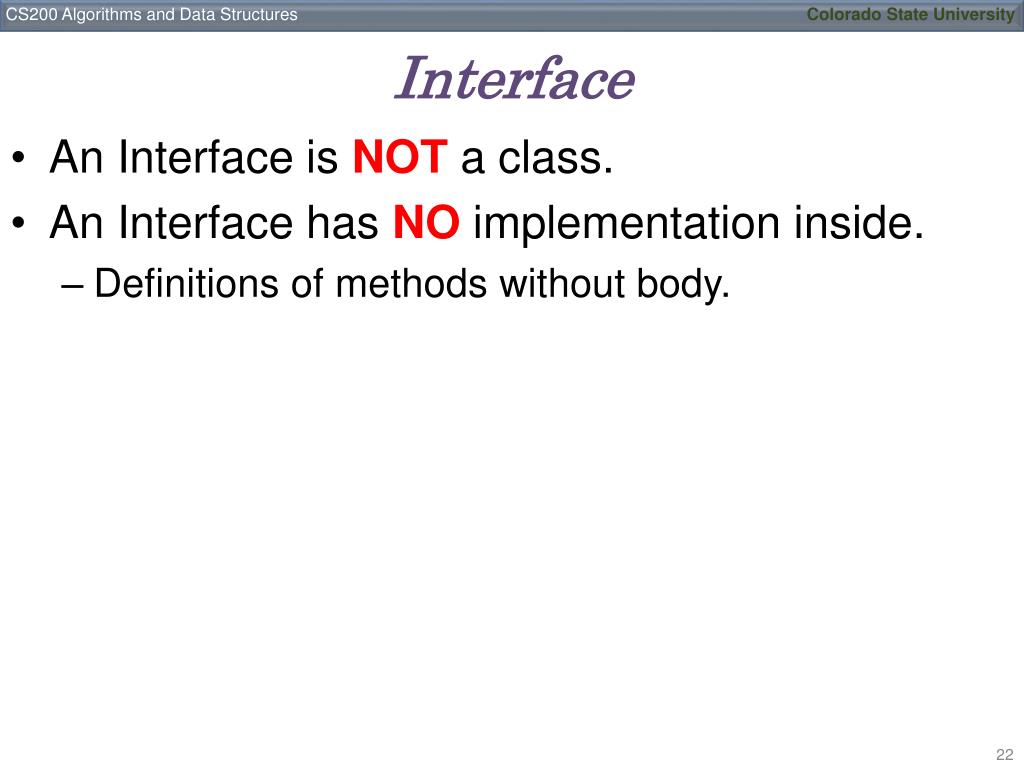 CS200 Algorithms and Data Structures

Colorado State University

Interface

• An Interface is NOT a class.
• An Interface has NO implementation inside.
– Definitions of methods without body.

22